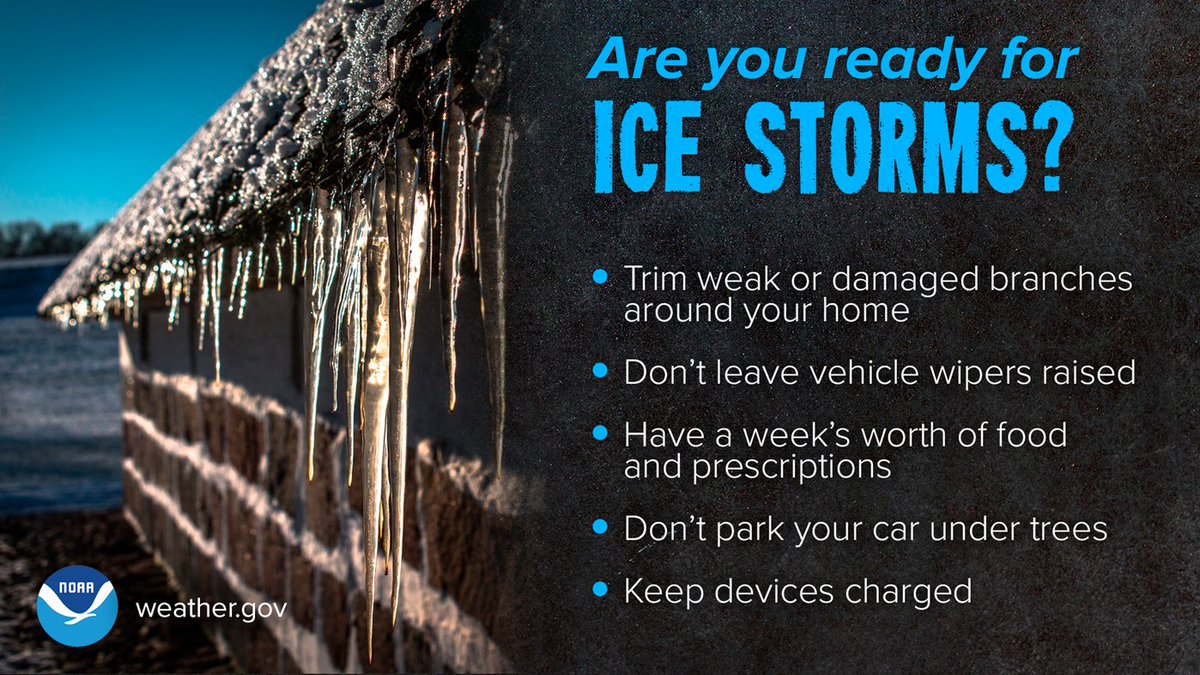 Are you ready for
ICE STORMS?

• Trim weak or damaged branches around your home

• Don't leave vehicle wipers raised

• Have a week's worth of food and prescriptions

• Don't park your car under trees

• Keep devices charged

NOAA

weather.gov